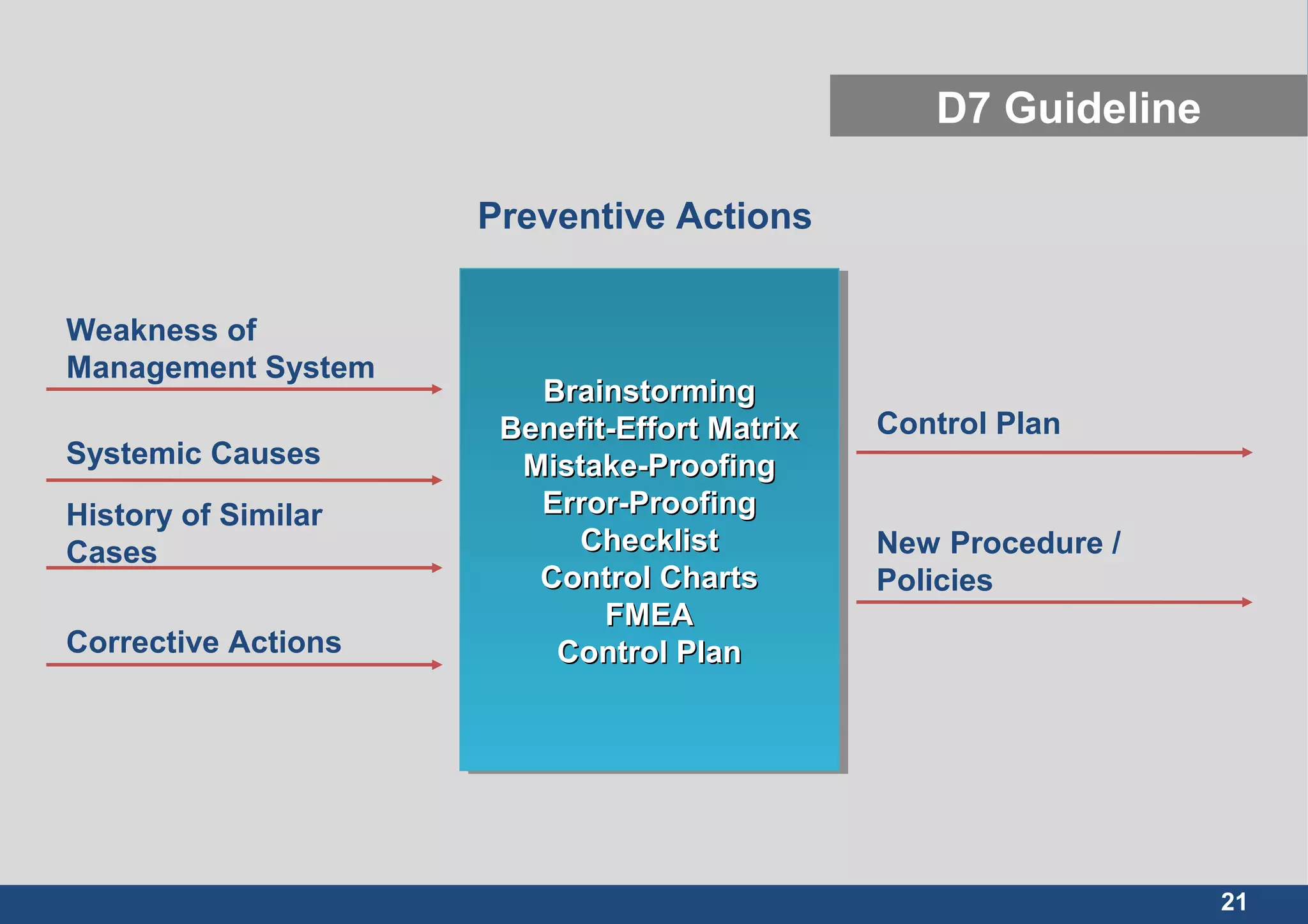 D7 Guideline

Preventive Actions

Weakness of Management System

Systemic Causes

History of Similar Cases

Corrective Actions

Brainstorming
Benefit-Effort Matrix
Mistake-Proofing
Error-Proofing
Checklist
Control Charts
FMEA
Control Plan

Control Plan

New Procedure / Policies

21